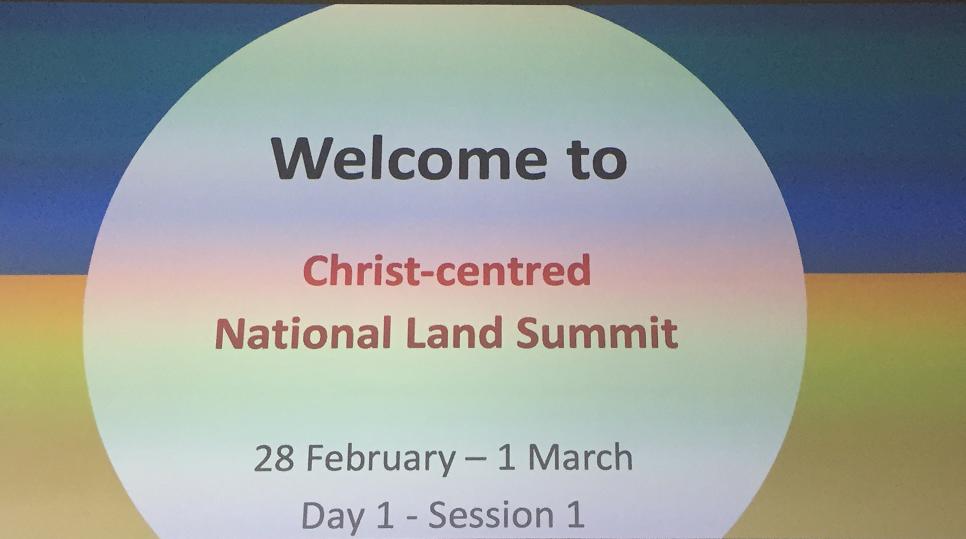 Welcome to

Christ-centred
National Land Summit

28 February – 1 March
Day 1 - Session 1